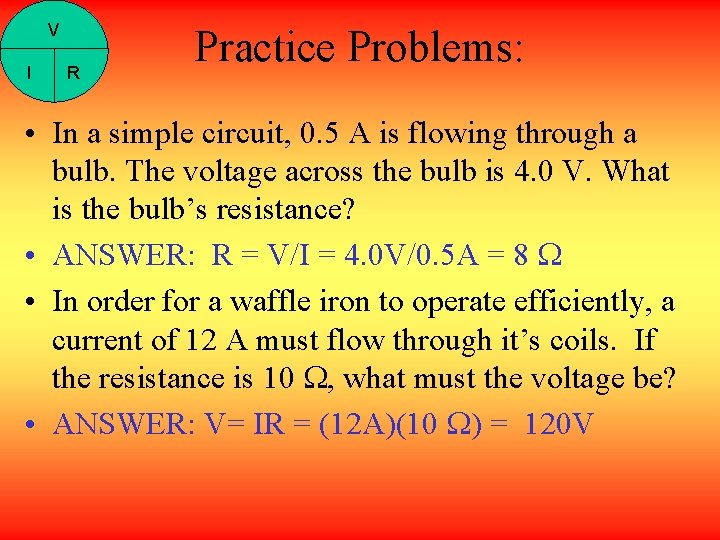 V

I R

Practice Problems:

• In a simple circuit, 0.5 A is flowing through a bulb. The voltage across the bulb is 4.0 V. What is the bulb's resistance?

• ANSWER: R = V/I = 4.0V/0.5A = 8 $\Omega$

• In order for a waffle iron to operate efficiently, a current of 12 A must flow through it's coils. If the resistance is 10 $\Omega$, what must the voltage be?

• ANSWER: V= IR = (12A)(10 $\Omega$) = 120V